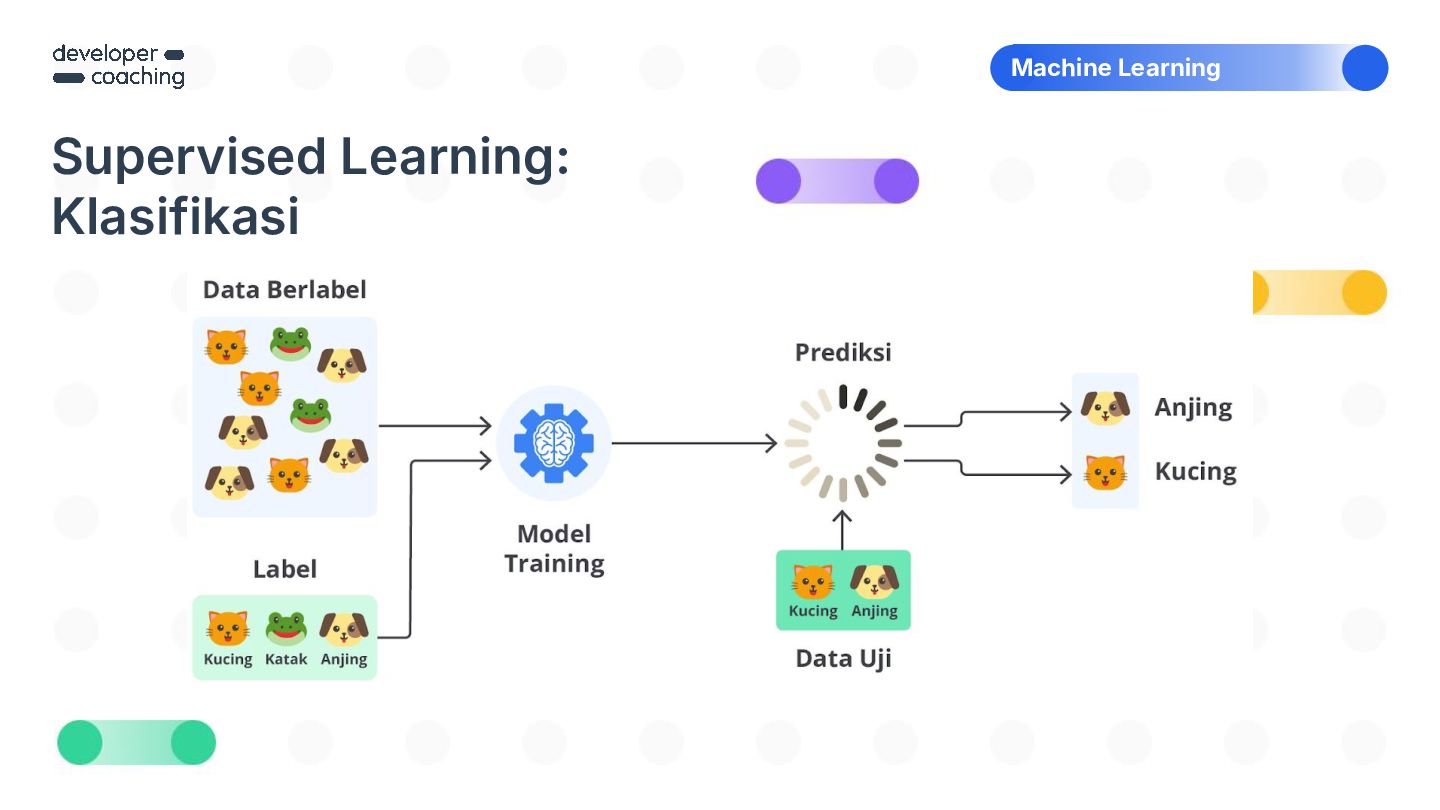 developer
coaching

Machine Learning

Supervised Learning: Klasifikasi

Data Berlabel

Label

Kucing Katak Anjing

Model Training

Prediksi

Kucing Anjing

Data Uji

Anjing

Kucing